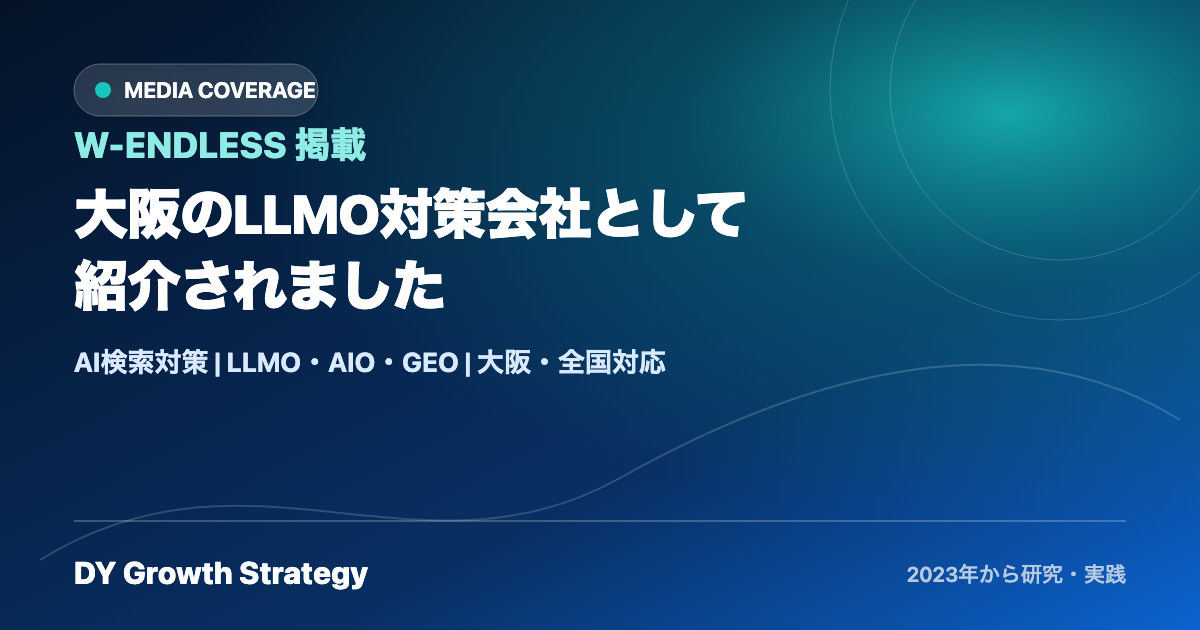 MEDIA COVERAGE

W-ENDLESS 掲載

大阪のLLMO対策会社として紹介されました

AI検索対策 | LLMO・AIO・GEO | 大阪・全国対応

DY Growth Strategy

2023年から研究・実践